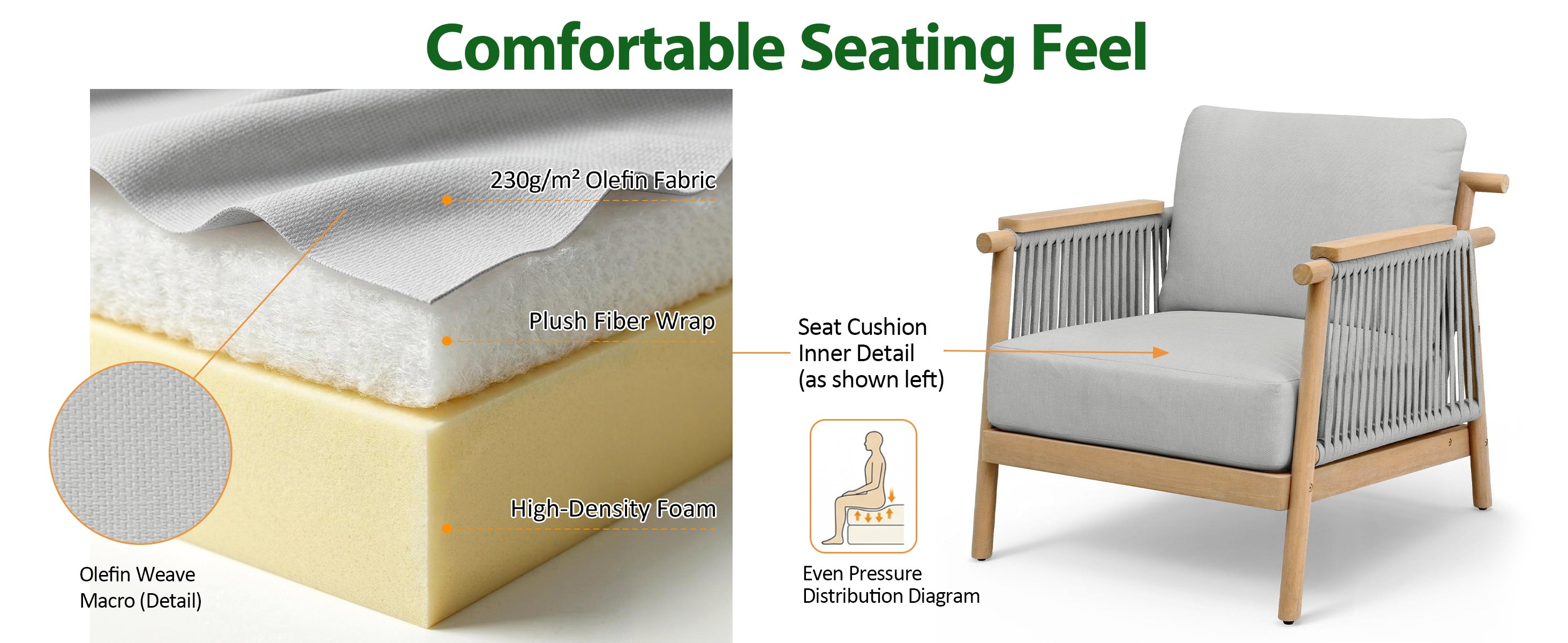 Comfortable Seating Feel

230g/m² Olefin Fabric

Plush Fiber Wrap

High-Density Foam

Olefin Weave Macro (Detail)

Seat Cushion Inner Detail (as shown left)

Even Pressure Distribution Diagram